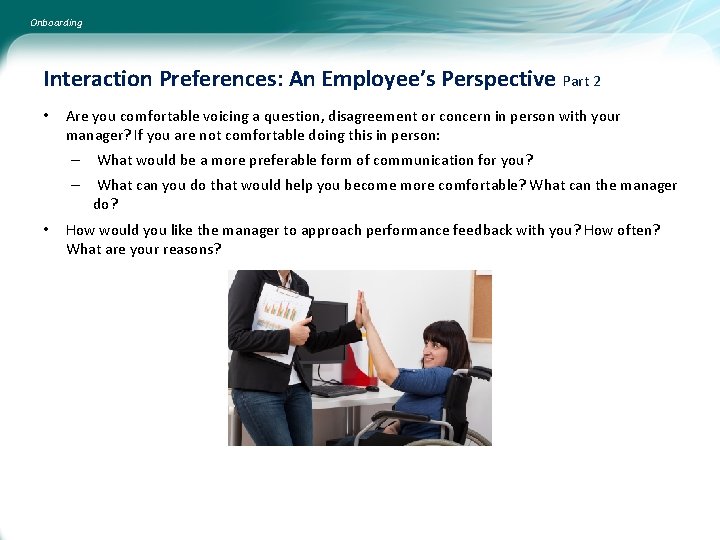 Onboarding

Interaction Preferences: An Employee's Perspective Part 2

• Are you comfortable voicing a question, disagreement or concern in person with your manager? If you are not comfortable doing this in person:
– What would be a more preferable form of communication for you?
– What can you do that would help you become more comfortable? What can the manager do?
• How would you like the manager to approach performance feedback with you? How often? What are your reasons?